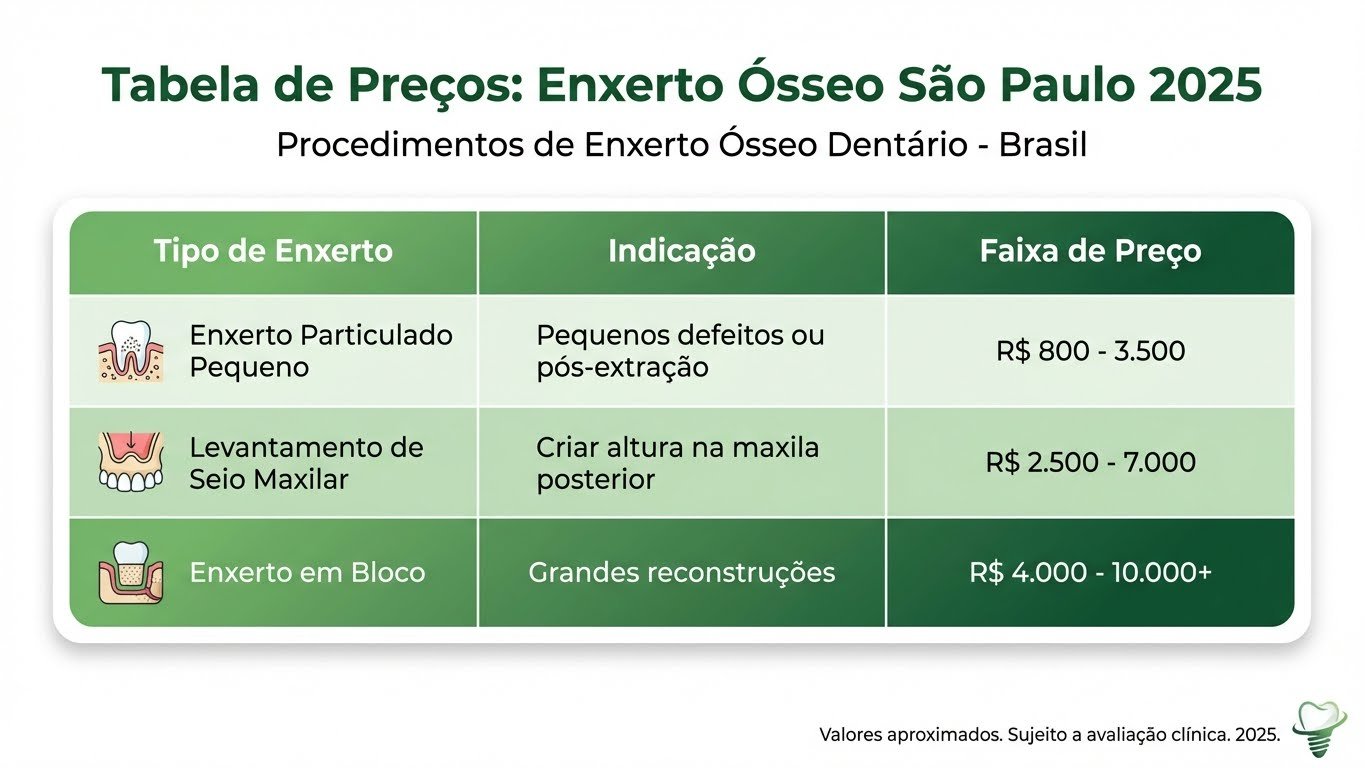 Tabela de Preços: Enxerto Ósseo São Paulo 2025

Procedimentos de Enxerto Ósseo Dentário - Brasil

| Tipo de Enxerto | Indicação | Faixa de Preço |
|---|---|---|
| Enxerto Particulado Pequeno | Pequenos defeitos ou pós-extração | R$ 800 - 3.500 |
| Levantamento de Seio Maxilar | Criar altura na maxila posterior | R$ 2.500 - 7.000 |
| Enxerto em Bloco | Grandes reconstruções | R$ 4.000 - 10.000+ |

Valores aproximados. Sujeito a avaliação clínica. 2025.